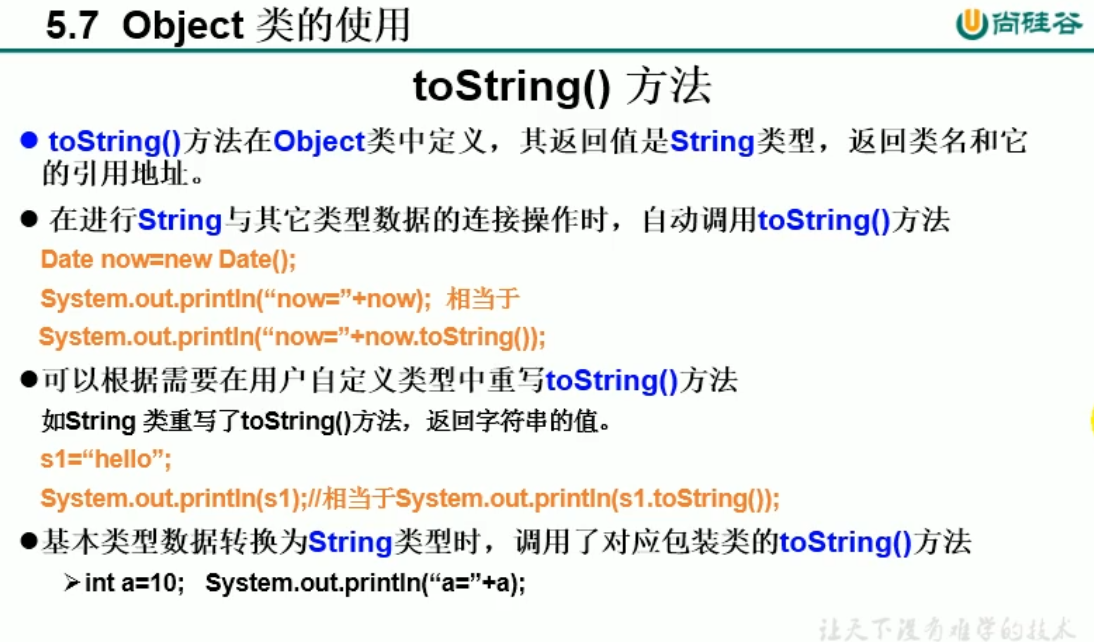 5.7 Object 类的使用

尚硅谷

toString() 方法

● toString()方法在Object类中定义，其返回值是String类型，返回类名和它的引用地址。

● 在进行String与其它类型数据的连接操作时，自动调用toString()方法

Date now=new Date();

System.out.println(“now=”+now); 相当于

System.out.println(“now=”+now.toString());

●可以根据需要在用户自定义类型中重写toString()方法

如String 类重写了toString()方法，返回字符串的值。

s1=“hello”;

System.out.println(s1);//相当于System.out.println(s1.toString());

●基本类型数据转换为String类型时，调用了对应包装类的toString()方法

➢int a=10; System.out.println(“a=”+a);

让天下没有难学的技术